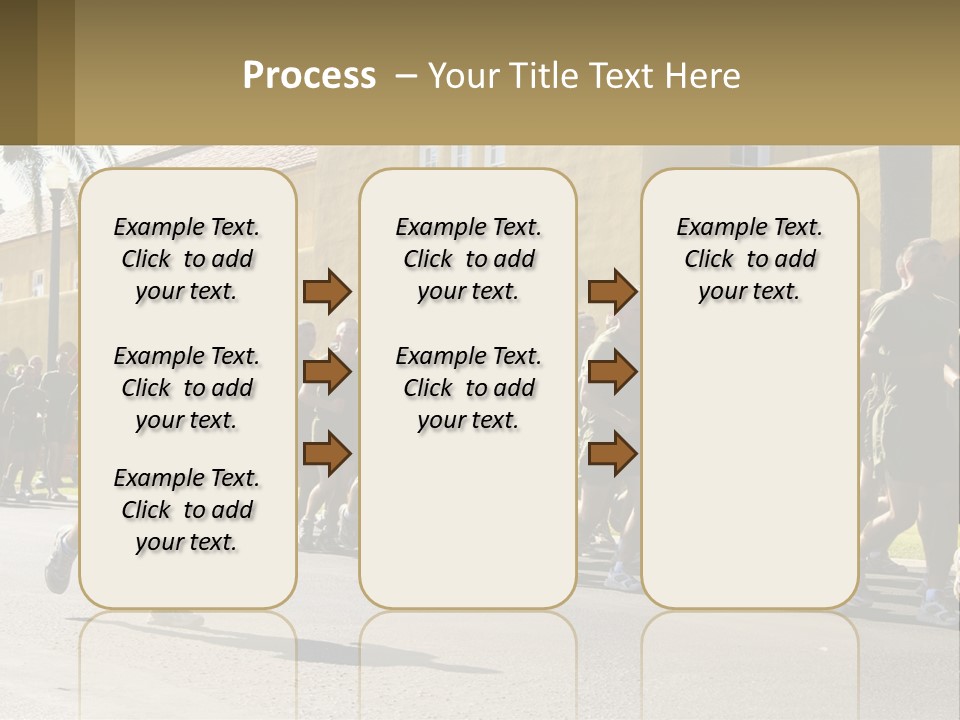 Process – Your Title Text Here

Example Text. Click to add your text.

Example Text. Click to add your text.

Example Text. Click to add your text.

Example Text. Click to add your text.

Example Text. Click to add your text.

Example Text. Click to add your text.